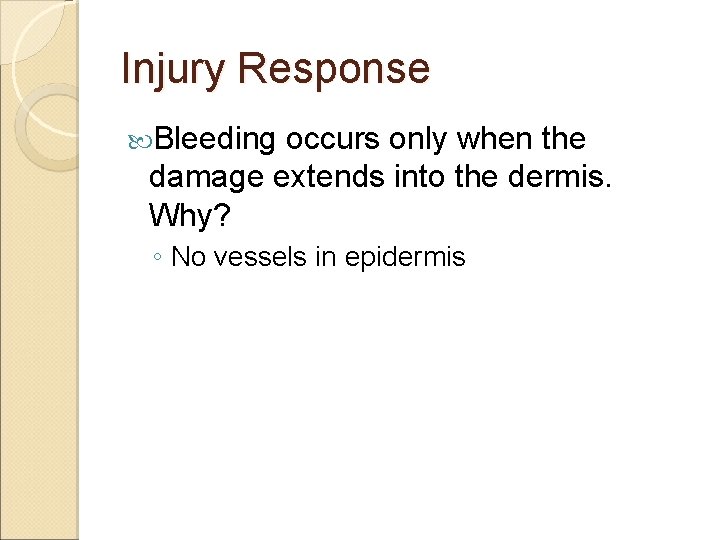 Injury Response

Bleeding occurs only when the damage extends into the dermis. Why?

◦ No vessels in epidermis